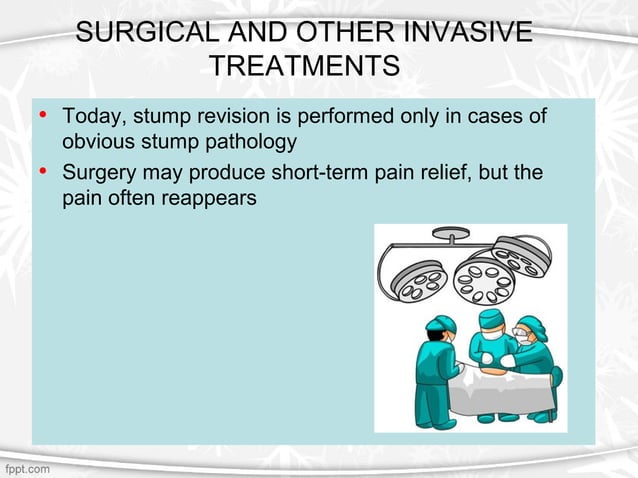 SURGICAL AND OTHER INVASIVE TREATMENTS

• Today, stump revision is performed only in cases of obvious stump pathology

• Surgery may produce short-term pain relief, but the pain often reappears

fppt.com